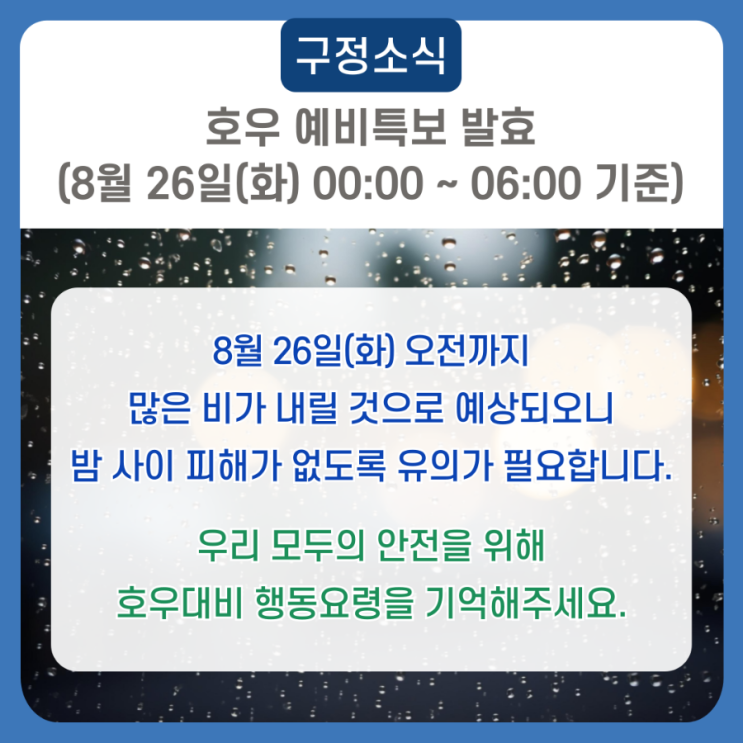 구정소식

호우 예비특보 발효
(8월 26일(화) 00:00 ~ 06:00 기준)

8월 26일(화) 오전까지
많은 비가 내릴 것으로 예상되오니
밤 사이 피해가 없도록 유의가 필요합니다.

우리 모두의 안전을 위해
호우대비 행동요령을 기억해주세요.